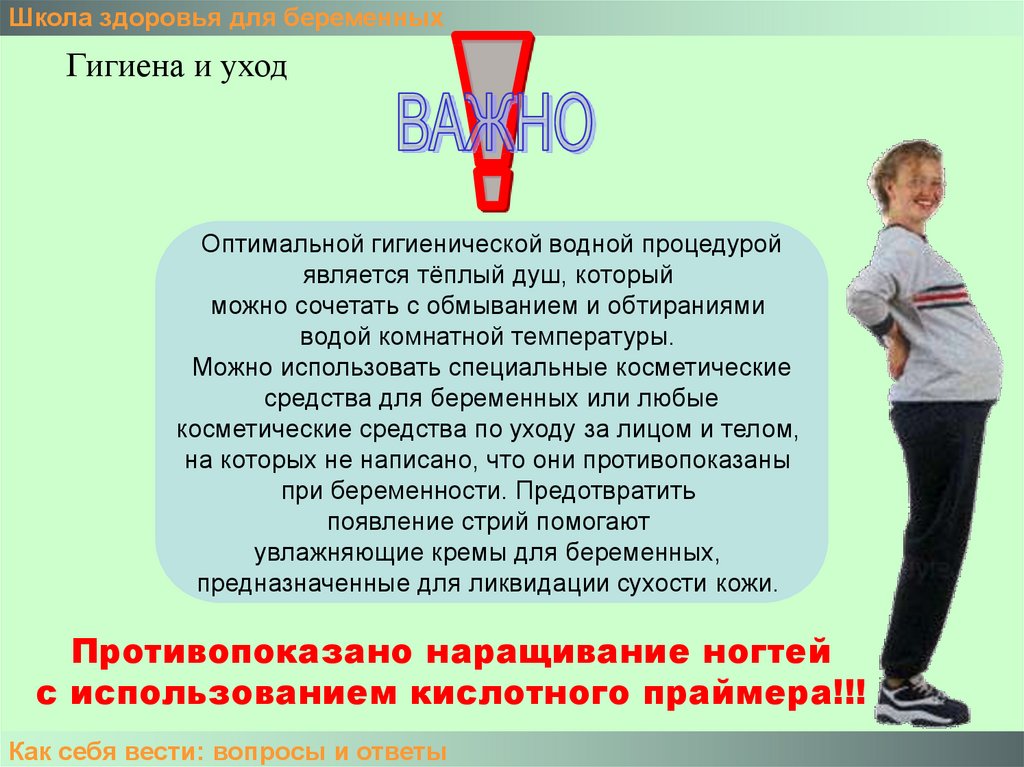 Школа здоровья для беременных

Гигиена и уход

ВАЖНО

Оптимальной гигиенической водной процедурой является тёплый душ, который можно сочетать с обмыванием и обтираниями водой комнатной температуры.
Можно использовать специальные косметические средства для беременных или любые косметические средства по уходу за лицом и телом, на которых не написано, что они противопоказаны при беременности. Предотвратить появление стрий помогают увлажняющие кремы для беременных, предназначенные для ликвидации сухости кожи.

Противопоказано наращивание ногтей с использованием кислотного праймера!!!

Как себя вести: вопросы и ответы